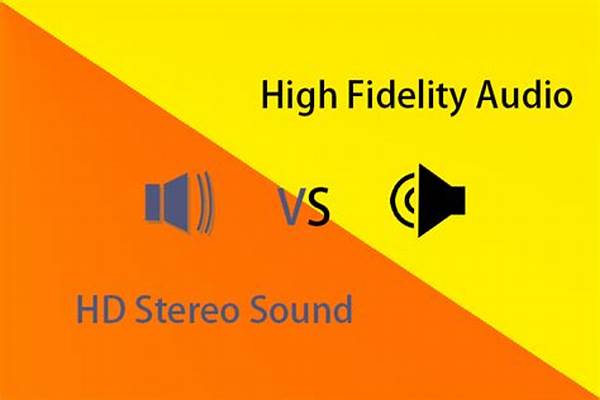 High Fidelity Audio

VS

HD Stereo Sound